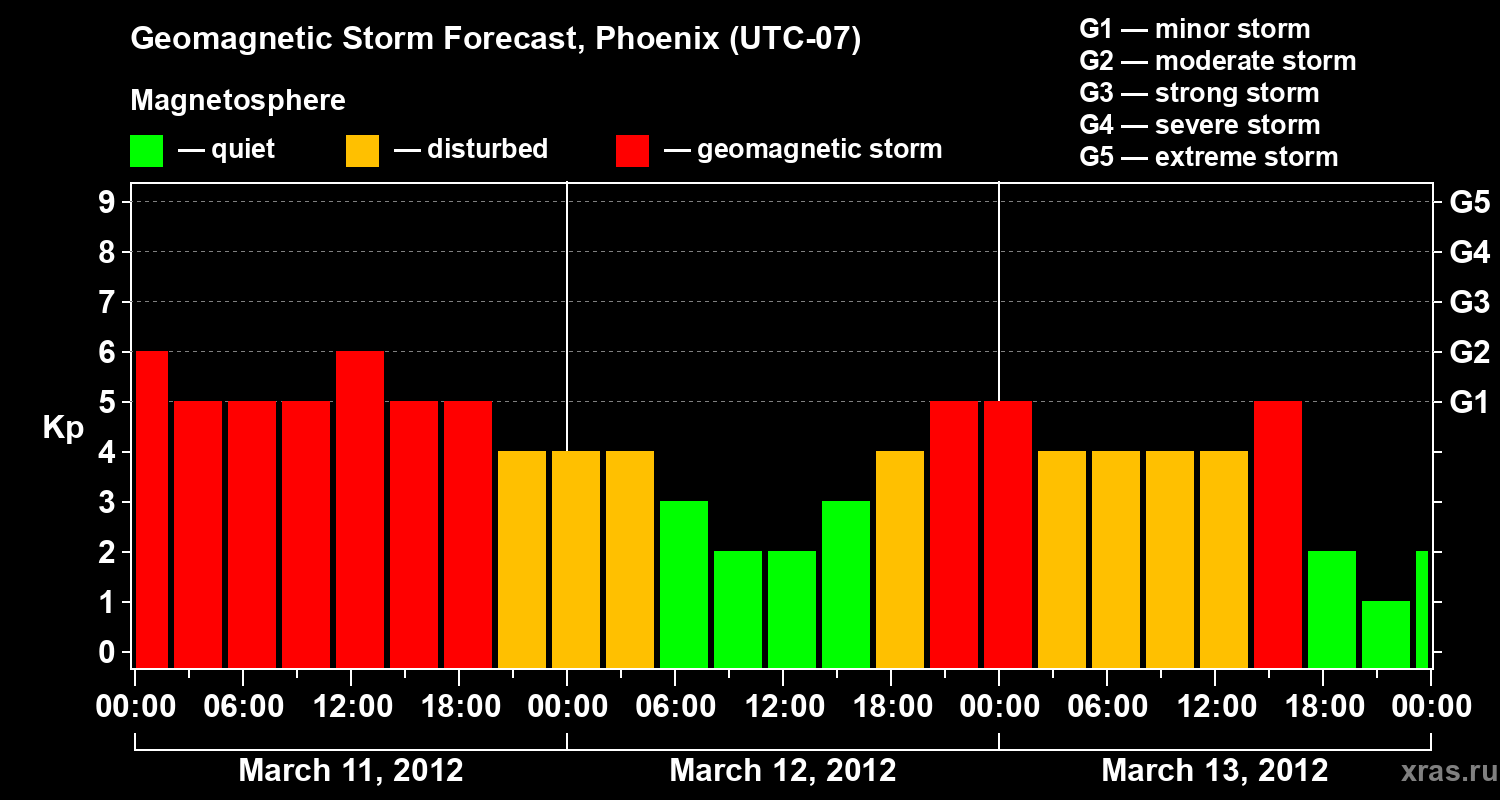 Geomagnetic Storm Forecast, Phoenix (UTC-07)

Magnetosphere

— quiet — disturbed — geomagnetic storm

G1 — minor storm
G2 — moderate storm
G3 — strong storm
G4 — severe storm
G5 — extreme storm

Kp

9
8
7
6
5
4
3
2
1
0

G5
G4
G3
G2
G1

00:00 06:00 12:00 18:00 00:00 06:00 12:00 18:00 00:00 06:00 12:00 18:00 00:00

March 11, 2012
March 12, 2012
March 13, 2012

xras.ru